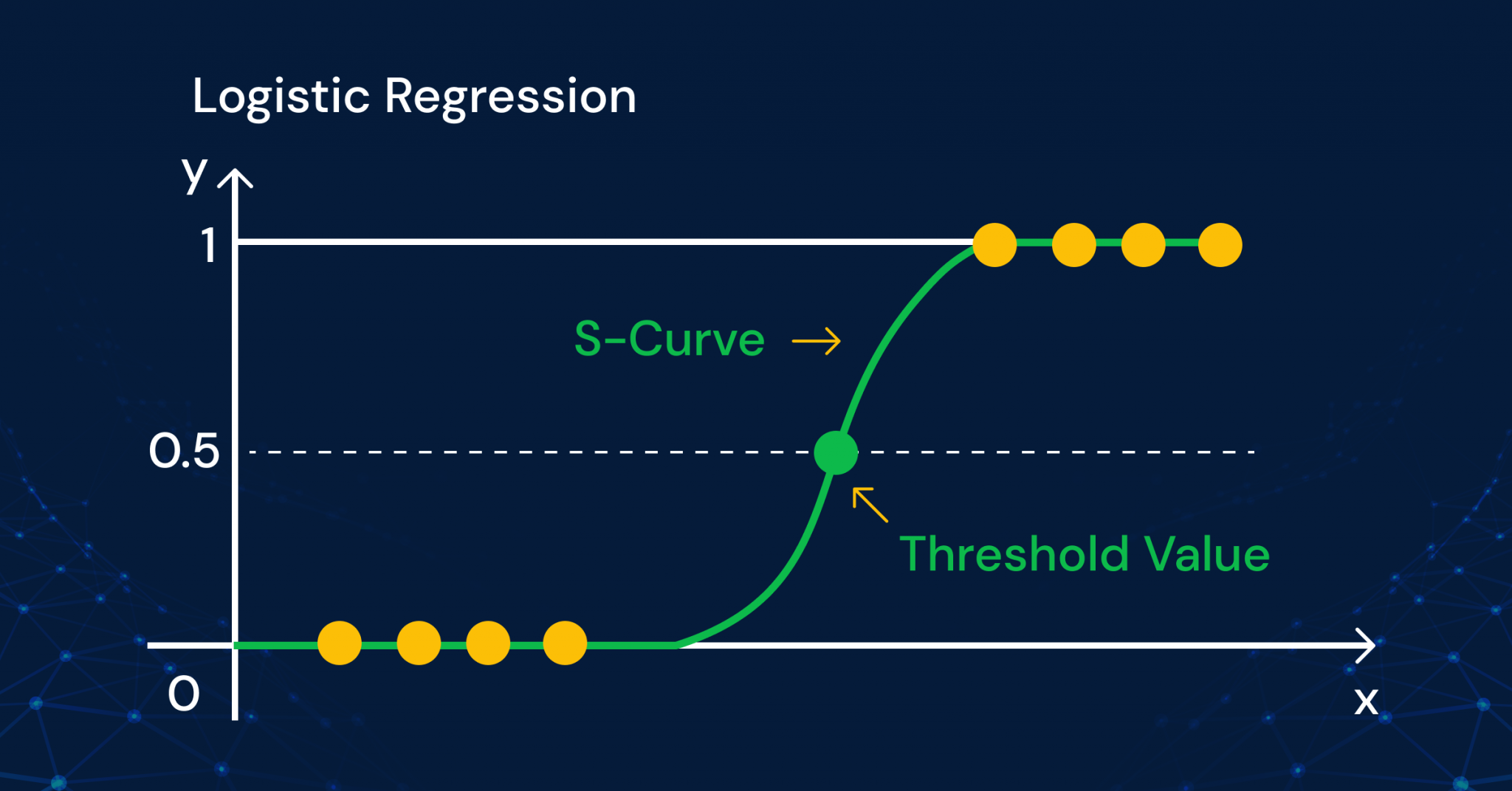 Logistic Regression

y

1

S-Curve →

0.5

Threshold Value

0

x